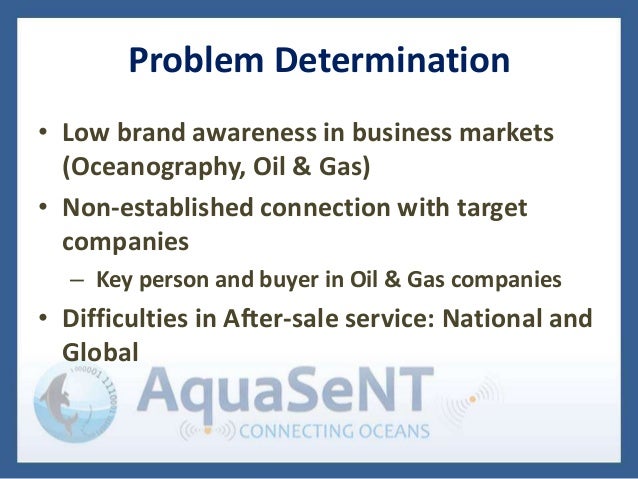 Problem Determination

• Low brand awareness in business markets (Oceanography, Oil & Gas)

• Non-established connection with target companies

– Key person and buyer in Oil & Gas companies

• Difficulties in After-sale service: National and Global

AquaSeNT

CONNECTING OCEANS